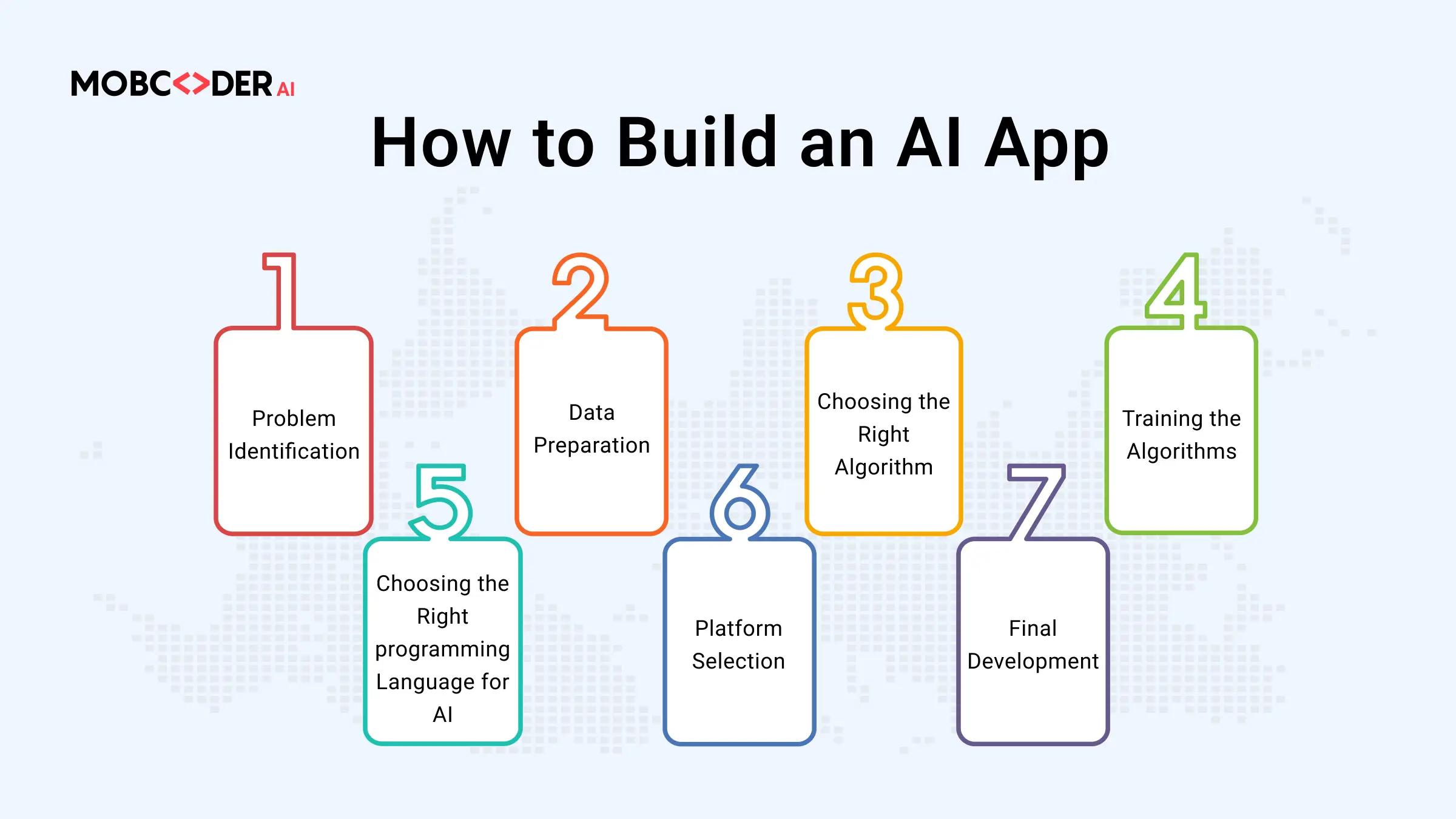 MOBC<>DER AI

How to Build an AI App

1
Problem Identification

2
Data Preparation

3
Choosing the Right Algorithm

4
Training the Algorithms

5
Choosing the Right programming Language for AI

6
Platform Selection

7
Final Development